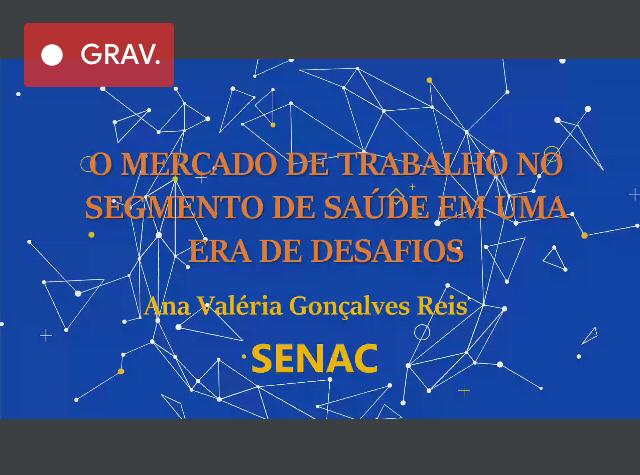 GRAV.

O MERCADO DE TRABALHO NO SEGMENTO DE SAÚDE EM UMA ERA DE DESAFIOS

Ana Valéria Gonçalves Reis

SENAC